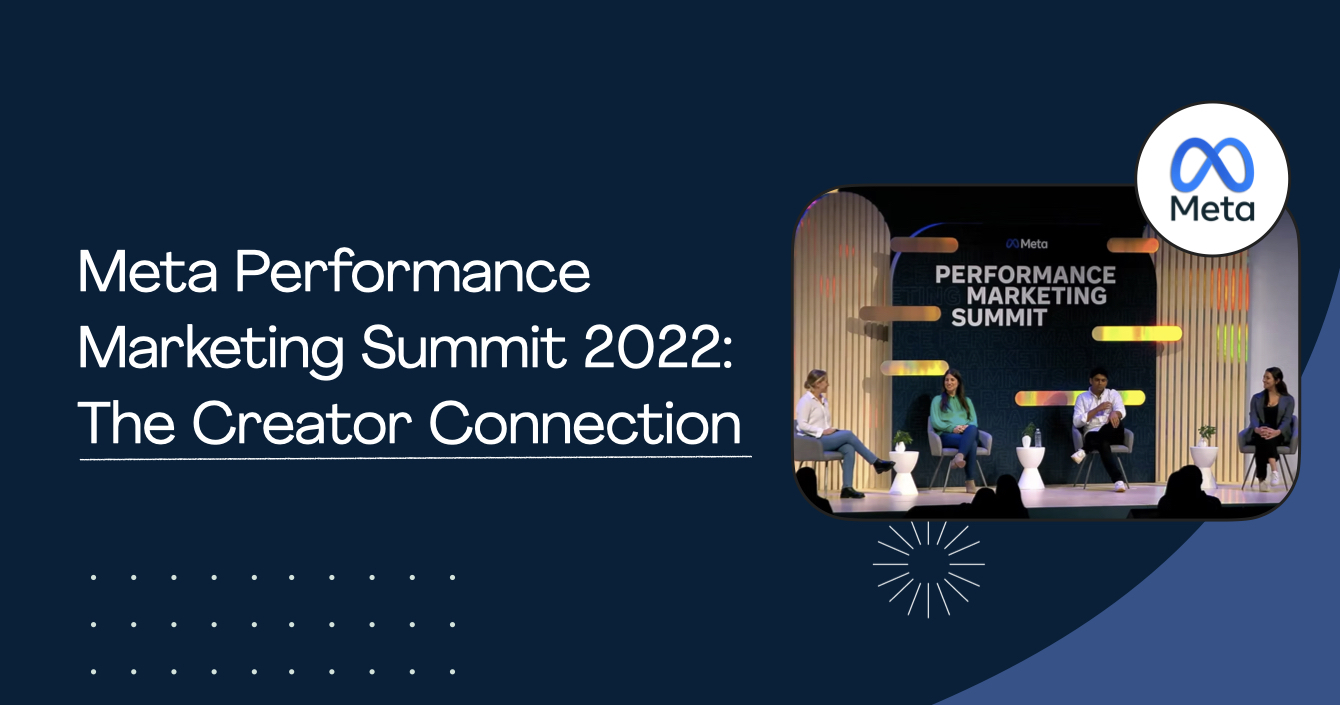 Meta Performance Marketing Summit 2022: The Creator Connection

Meta

Meta
PERFORMANCE MARKETING SUMMIT